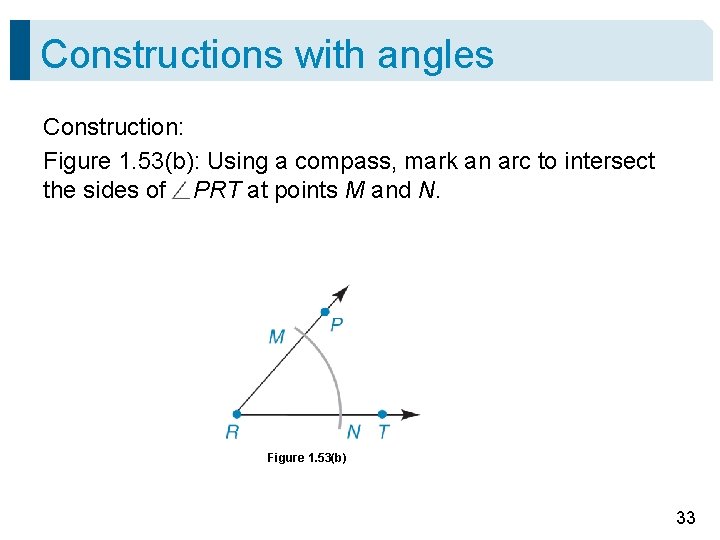 Constructions with angles

Construction:

Figure 1.53(b): Using a compass, mark an arc to intersect the sides of $\angle PRT$ at points $M$ and $N$.

M
P
R
N
T

Figure 1.53(b)

33